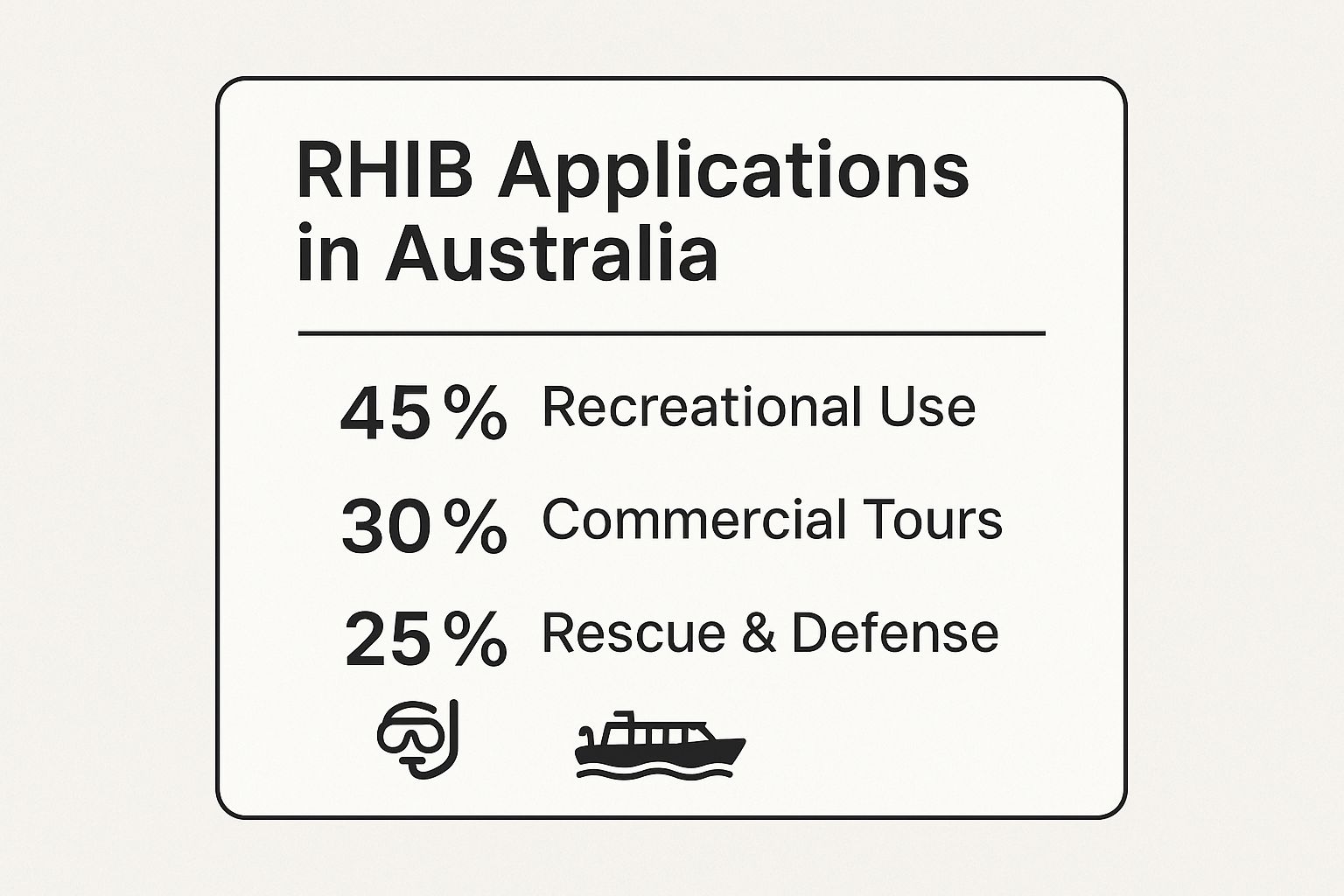 RHIB Applications in Australia

45% Recreational Use

30% Commercial Tours

25% Rescue & Defense